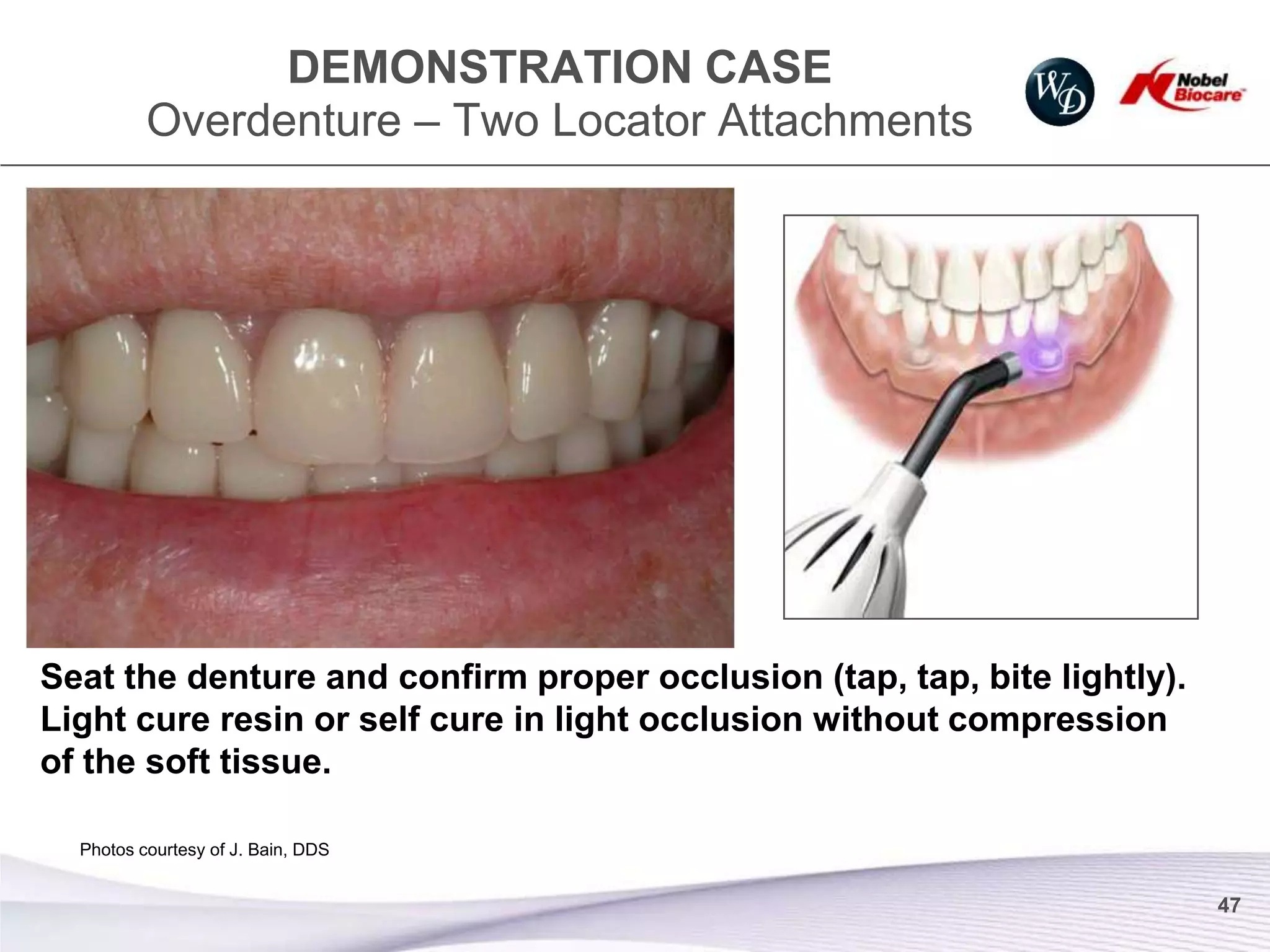 DEMONSTRATION CASE
Overdenture – Two Locator Attachments

WD

Nobel Biocare

Seat the denture and confirm proper occlusion (tap, tap, bite lightly). Light cure resin or self cure in light occlusion without compression of the soft tissue.

Photos courtesy of J. Bain, DDS

47